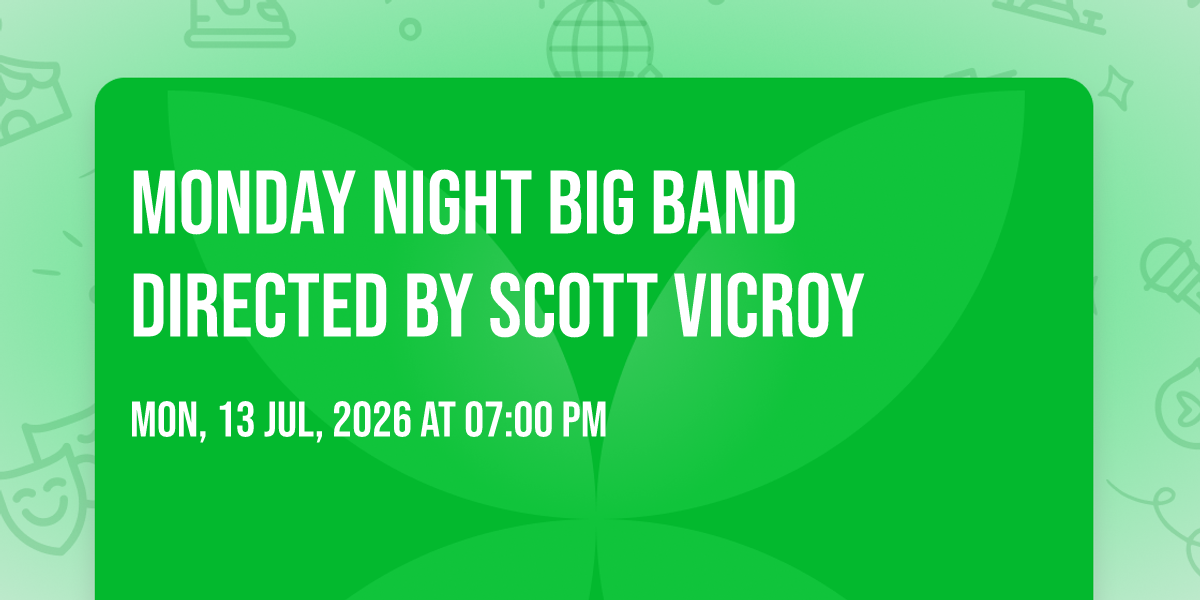 MONDAY NIGHT BIG BAND DIRECTED BY SCOTT VICROY

MON, 13 JUL, 2026 AT 07:00 PM